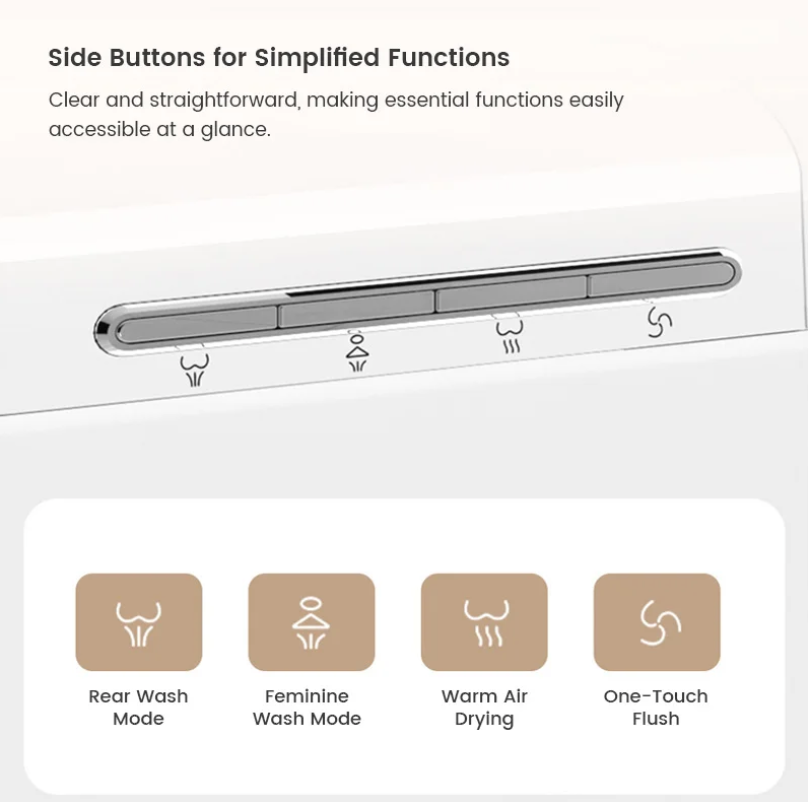 Side Buttons for Simplified Functions

Clear and straightforward, making essential functions easily accessible at a glance.

Rear Wash Mode

Feminine Wash Mode

Warm Air Drying

One-Touch Flush